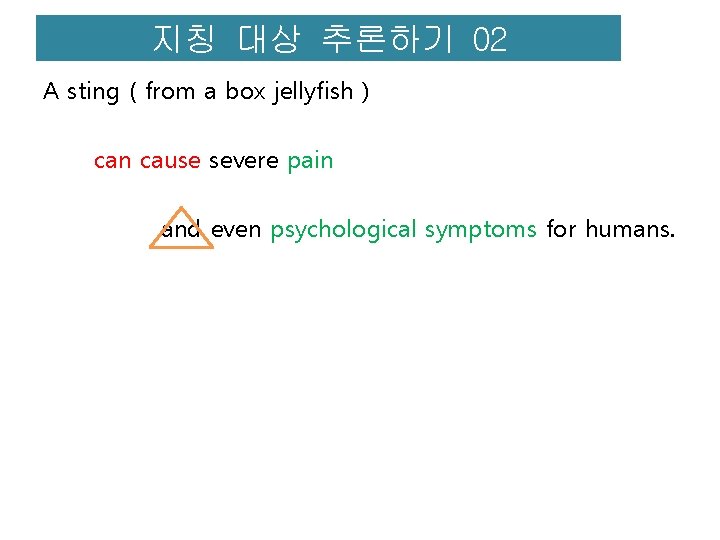 지칭 대상 추론하기 02

A sting ( from a box jellyfish )

can cause severe pain

and even psychological symptoms for humans.